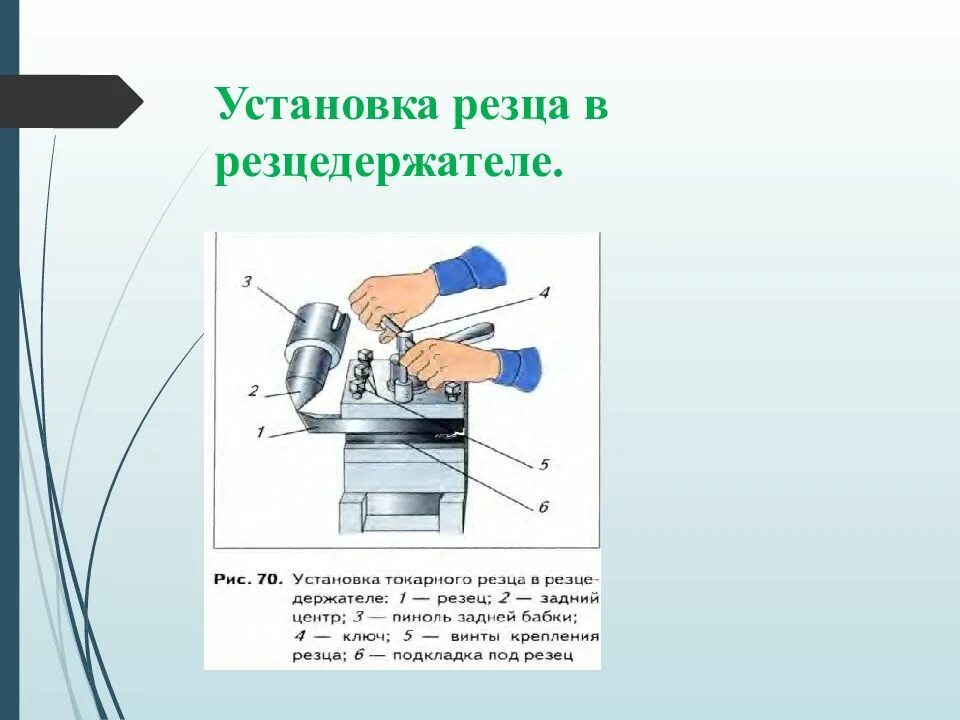 Установка резца в резцедержателе.

3

4

2

1

5

6

Рис. 70. Установка токарного резца в резцедержателе: 1 — резец; 2 — задний центр; 3 — пиноль задней бабки; 4 — ключ; 5 — винты крепления резца; 6 — подкладка под резец